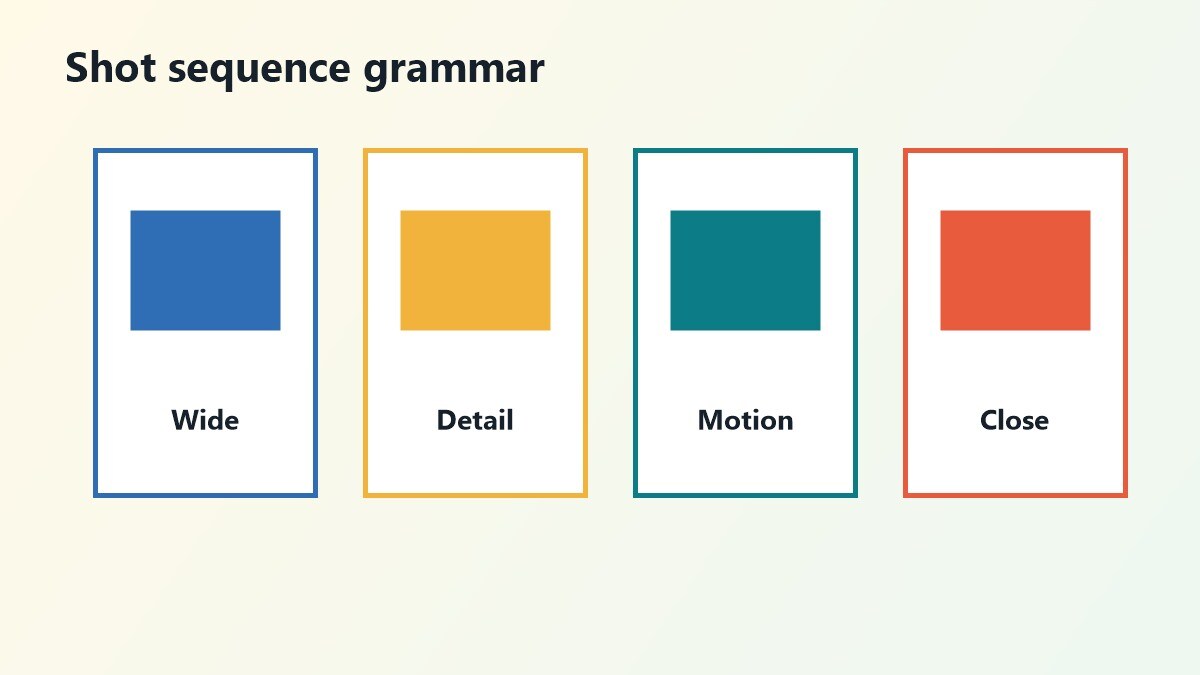 Shot sequence grammar

Wide

Detail

Motion

Close